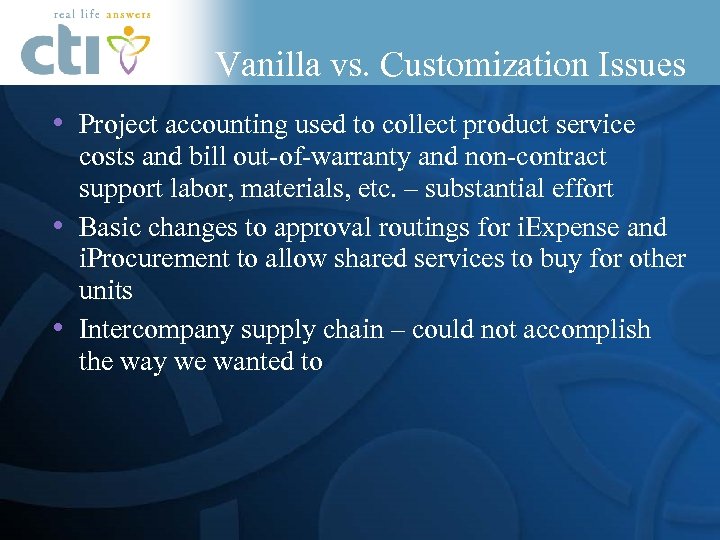 real life answers
cti

Vanilla vs. Customization Issues

• Project accounting used to collect product service costs and bill out-of-warranty and non-contract support labor, materials, etc. – substantial effort
• Basic changes to approval routings for iExpense and iProcurement to allow shared services to buy for other units
• Intercompany supply chain – could not accomplish the way we wanted to